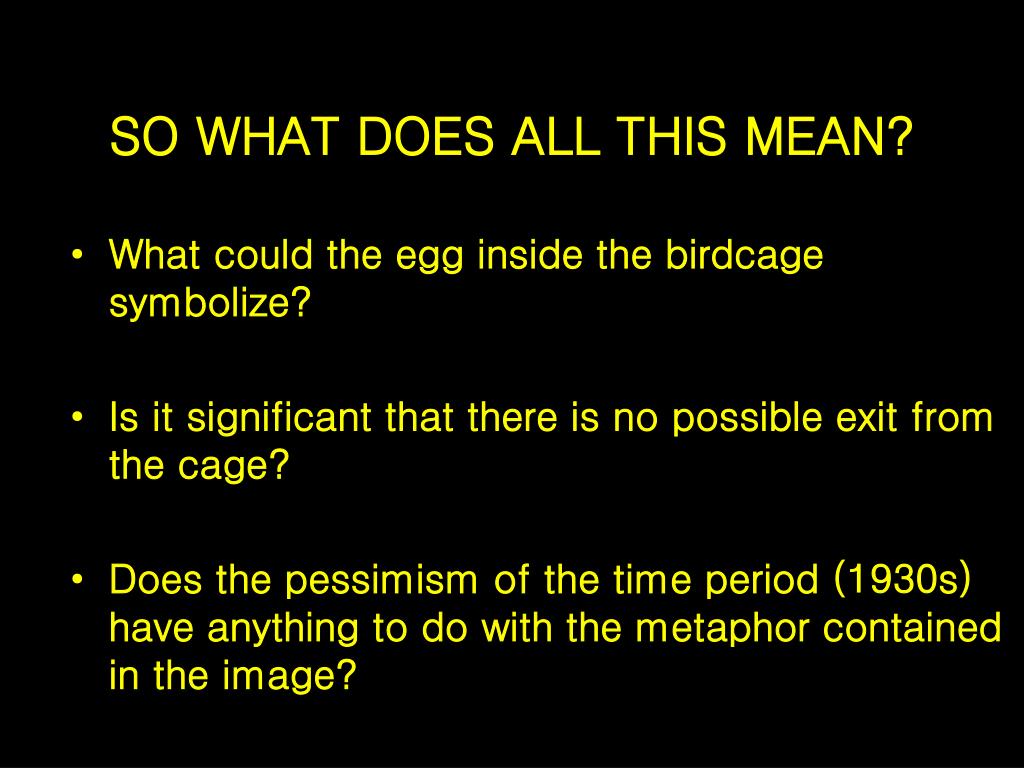 SO WHAT DOES ALL THIS MEAN?

• What could the egg inside the birdcage symbolize?

• Is it significant that there is no possible exit from the cage?

• Does the pessimism of the time period (1930s) have anything to do with the metaphor contained in the image?